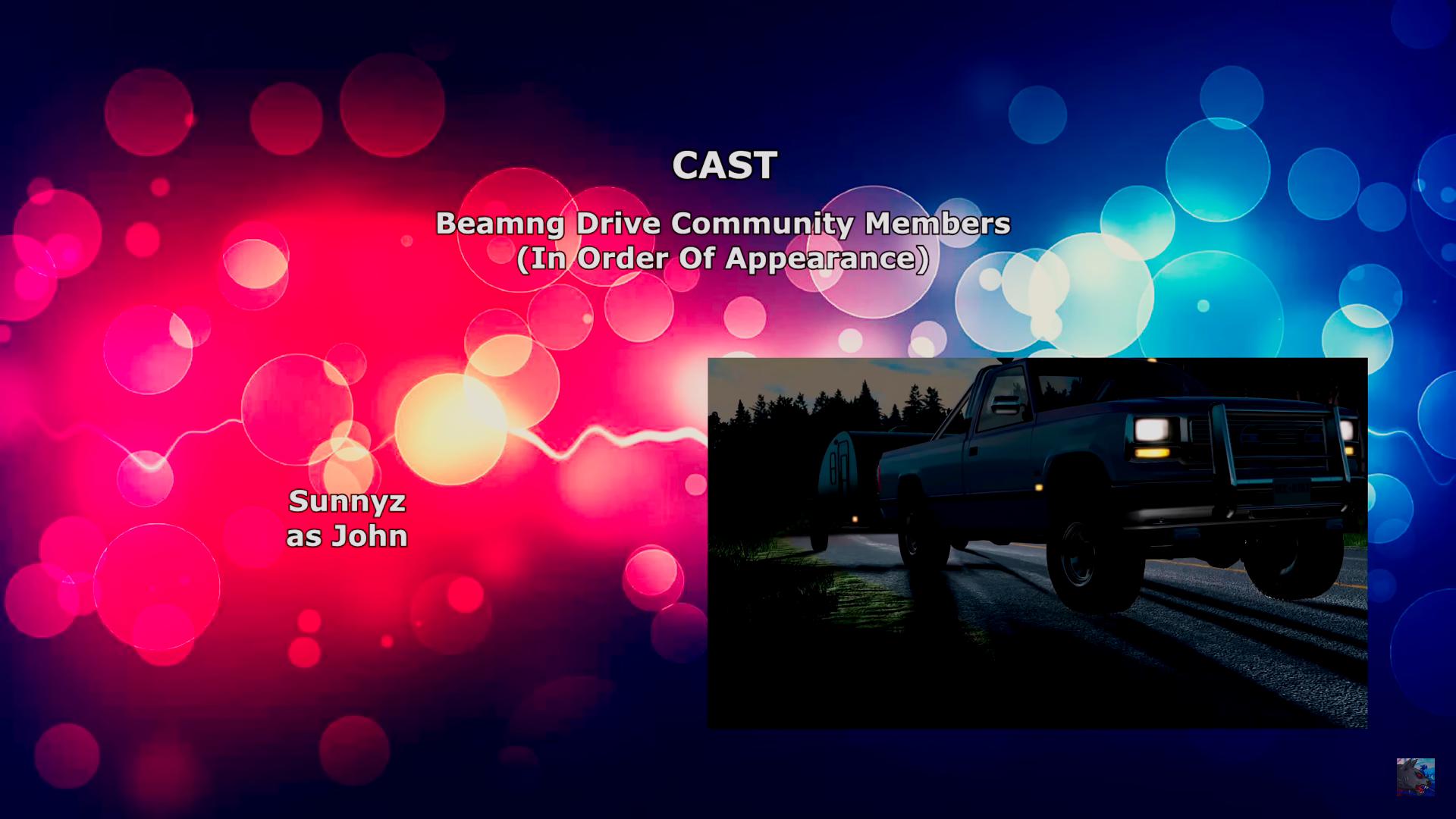 CAST

Beamng Drive Community Members
(In Order Of Appearance)

Sunnyz
as John